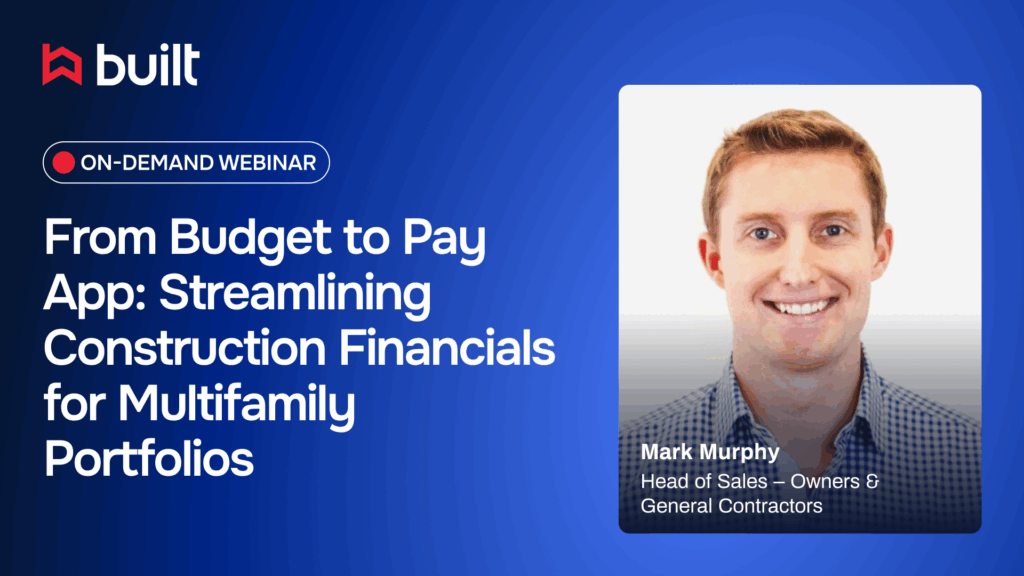 built

ON-DEMAND WEBINAR

From Budget to Pay App: Streamlining Construction Financials for Multifamily Portfolios

Mark Murphy
Head of Sales – Owners & General Contractors